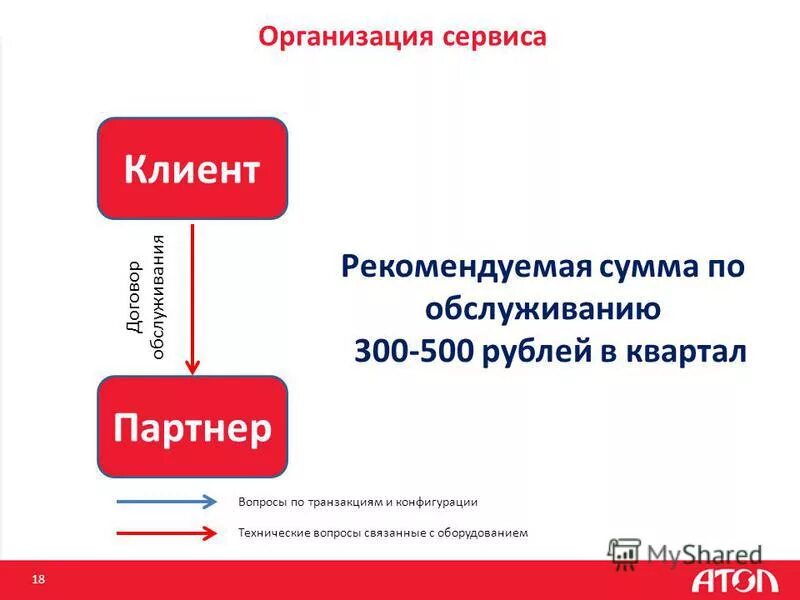 Организация сервиса

Клиент

Договор обслуживания

Партнер

Рекомендуемая сумма по обслуживанию 300-500 рублей в квартал

Вопросы по транзакциям и конфигурации

Технические вопросы связанные с оборудованием

MyShared

18

АТОЛ